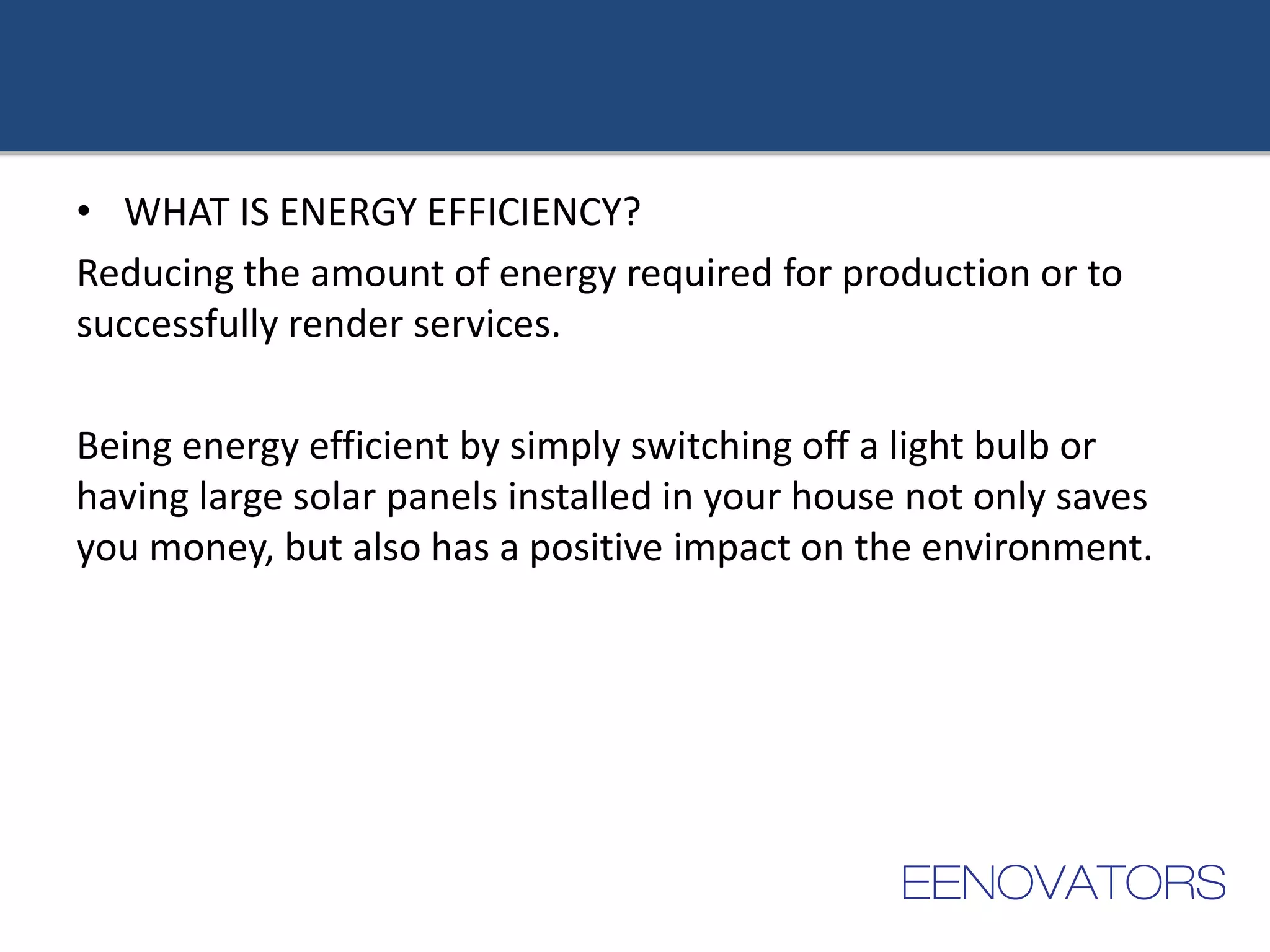 • WHAT IS ENERGY EFFICIENCY?

Reducing the amount of energy required for production or to successfully render services.

Being energy efficient by simply switching off a light bulb or having large solar panels installed in your house not only saves you money, but also has a positive impact on the environment.

EENOVATORS